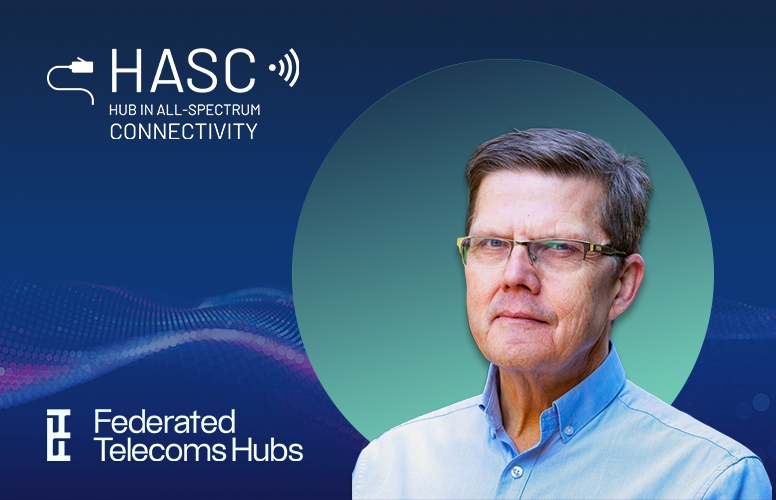 HASC
HUB IN ALL-SPECTRUM
CONNECTIVITY

Federated
Telecoms Hubs